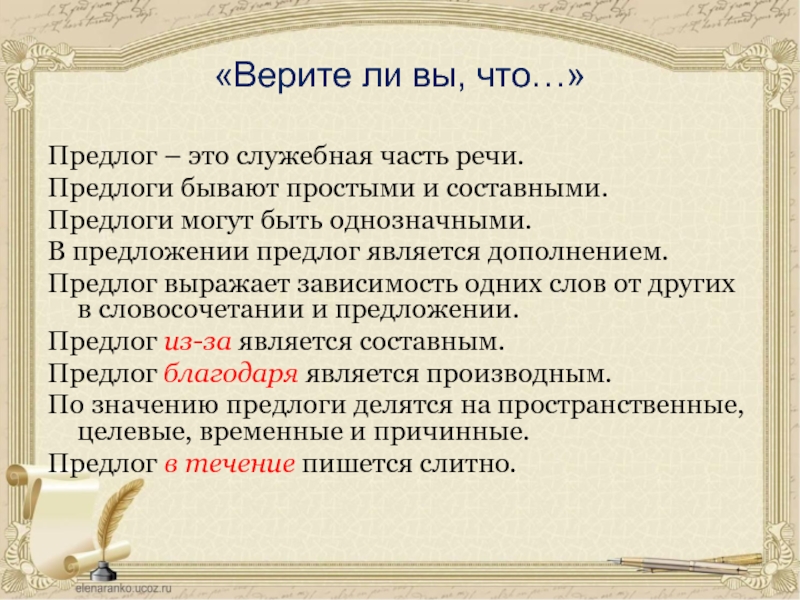 «Верите ли вы, что…»

Предлог – это служебная часть речи.
Предлоги бывают простыми и составными.
Предлоги могут быть однозначными.
В предложении предлог является дополнением.
Предлог выражает зависимость одних слов от других в словосочетании и предложении.
Предлог из-за является составным.
Предлог благодаря является производным.
По значению предлоги делятся на пространственные, целевые, временные и причинные.
Предлог в течение пишется слитно.

elenaranko.ucoz.ru